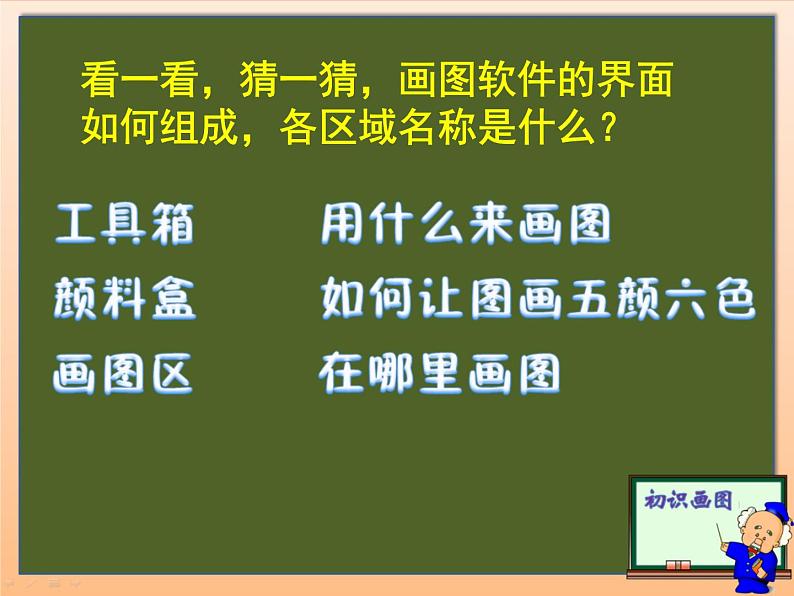 看一看，猜一猜，画图软件的界面如何组成，各区域名称是什么？

工具箱　用什么来画图
颜料盒　如何让图画五颜六色
画图区　在哪里画图

初识画图